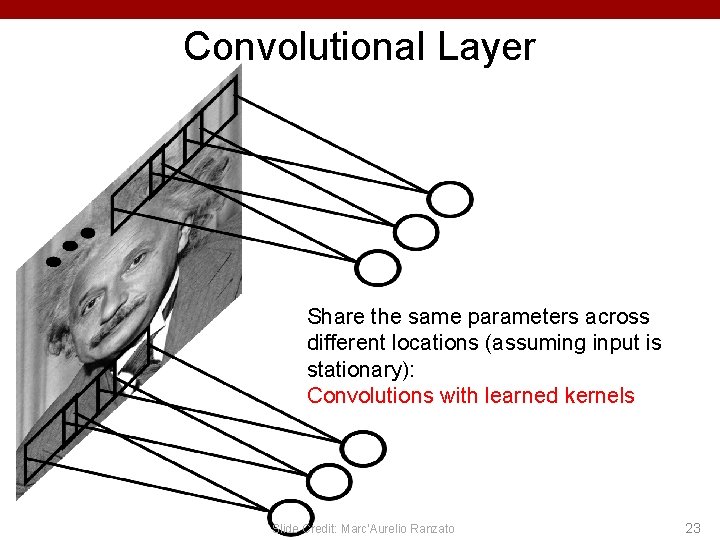 Convolutional Layer

Share the same parameters across different locations (assuming input is stationary):
Convolutions with learned kernels

Slide Credit: Marc'Aurelio Ranzato

23